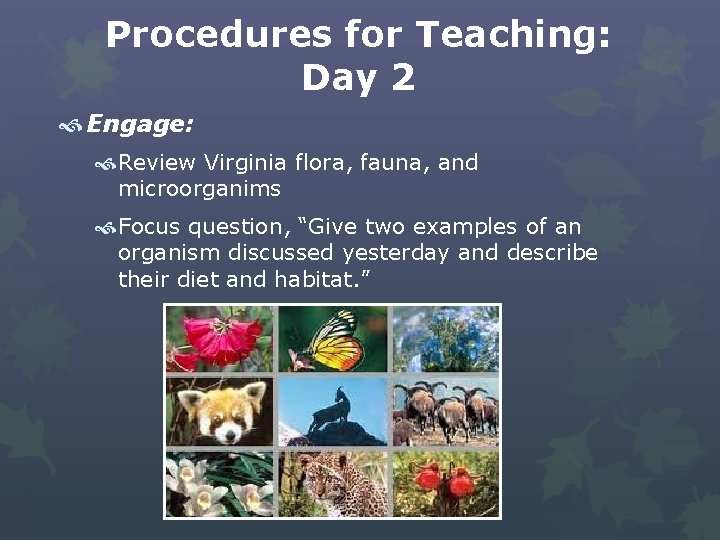 Procedures for Teaching: Day 2

Engage:

Review Virginia flora, fauna, and microorganims

Focus question, “Give two examples of an organism discussed yesterday and describe their diet and habitat.”